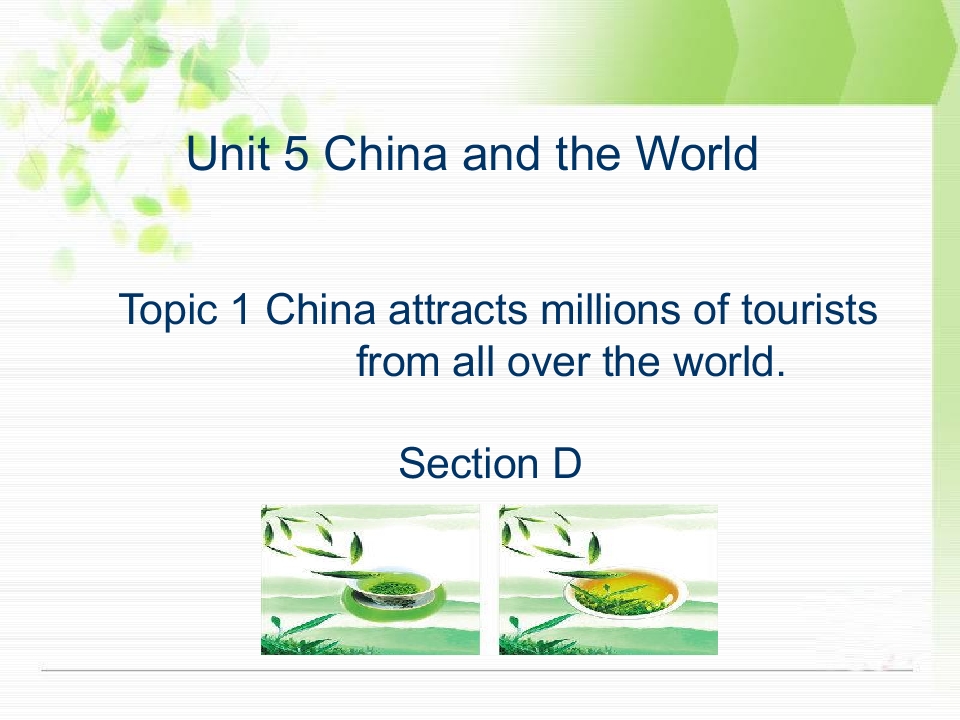 Unit 5 China and the World

Topic 1 China attracts millions of tourists from all over the world.

Section D